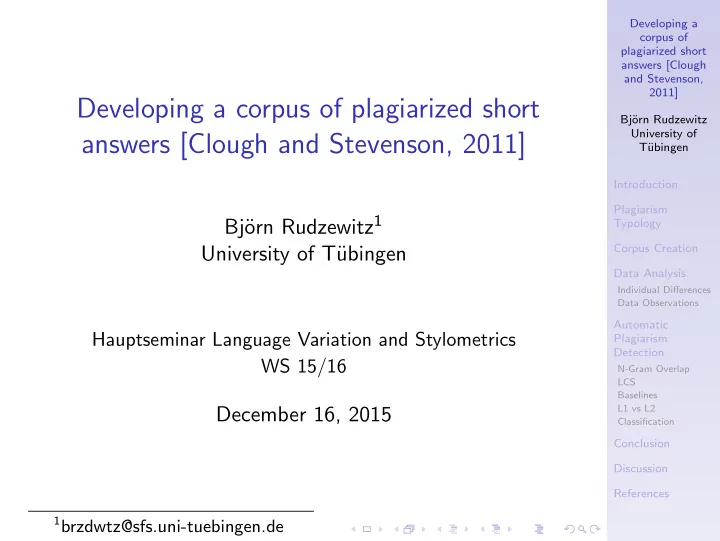 Developing a corpus of plagiarized short answers [Clough and Stevenson, 2011]

Björn Rudzewitz$^1$
University of Tübingen

Hauptseminar Language Variation and Stylometrics
WS 15/16

December 16, 2015

$^1$brzdwtz@sfs.uni-tuebingen.de

Developing a corpus of plagiarized short answers [Clough and Stevenson, 2011]

Björn Rudzewitz
University of Tübingen

Introduction

Plagiarism Typology

Corpus Creation

Data Analysis
Individual Differences
Data Observations

Automatic Plagiarism Detection
N-Gram Overlap
LCS
Baselines
L1 vs L2
Classification

Conclusion

Discussion

References